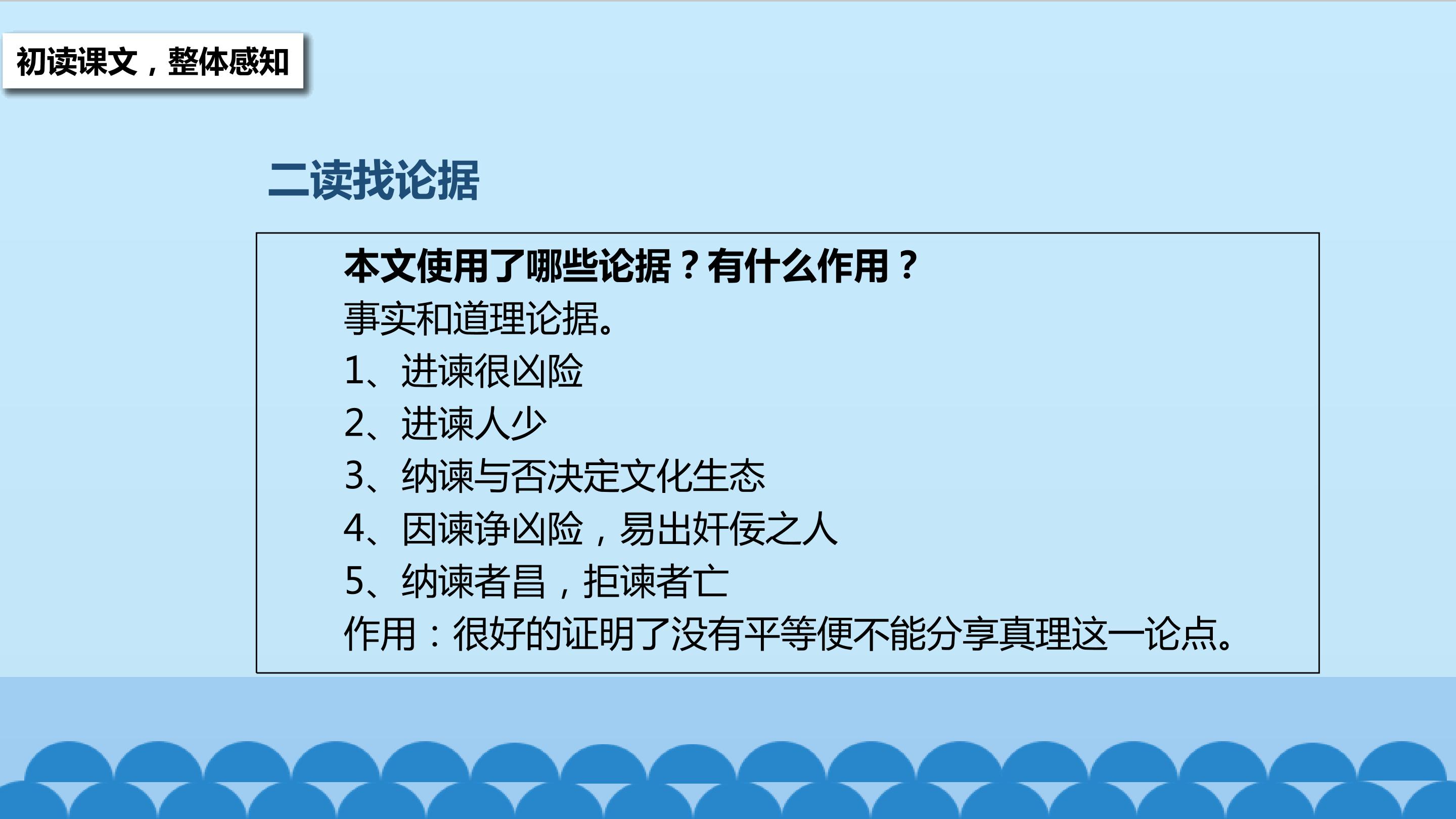 初读课文，整体感知

二读找论据

本文使用了哪些论据？有什么作用？
事实和道理论据。
1、进谏很凶险
2、进谏人少
3、纳谏与否决定文化生态
4、因谏诤凶险，易出奸佞之人
5、纳谏者昌，拒谏者亡
作用：很好的证明了没有平等便不能分享真理这一论点。